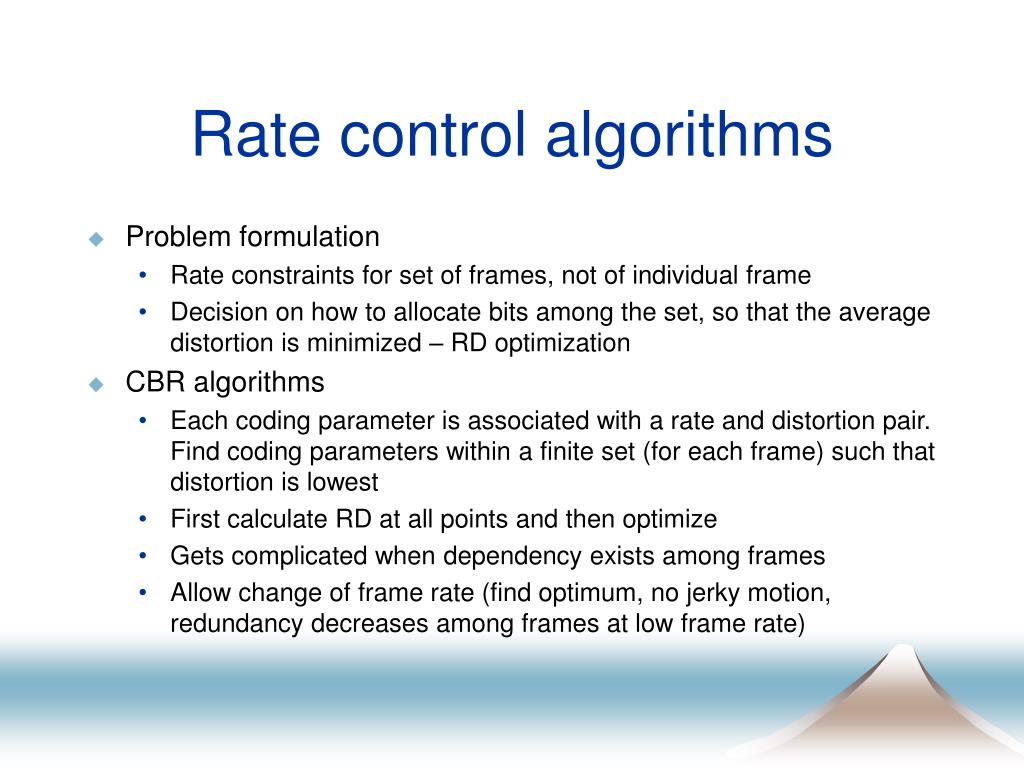 Rate control algorithms

◆ Problem formulation
• Rate constraints for set of frames, not of individual frame
• Decision on how to allocate bits among the set, so that the average distortion is minimized – RD optimization

◆ CBR algorithms
• Each coding parameter is associated with a rate and distortion pair. Find coding parameters within a finite set (for each frame) such that distortion is lowest
• First calculate RD at all points and then optimize
• Gets complicated when dependency exists among frames
• Allow change of frame rate (find optimum, no jerky motion, redundancy decreases among frames at low frame rate)